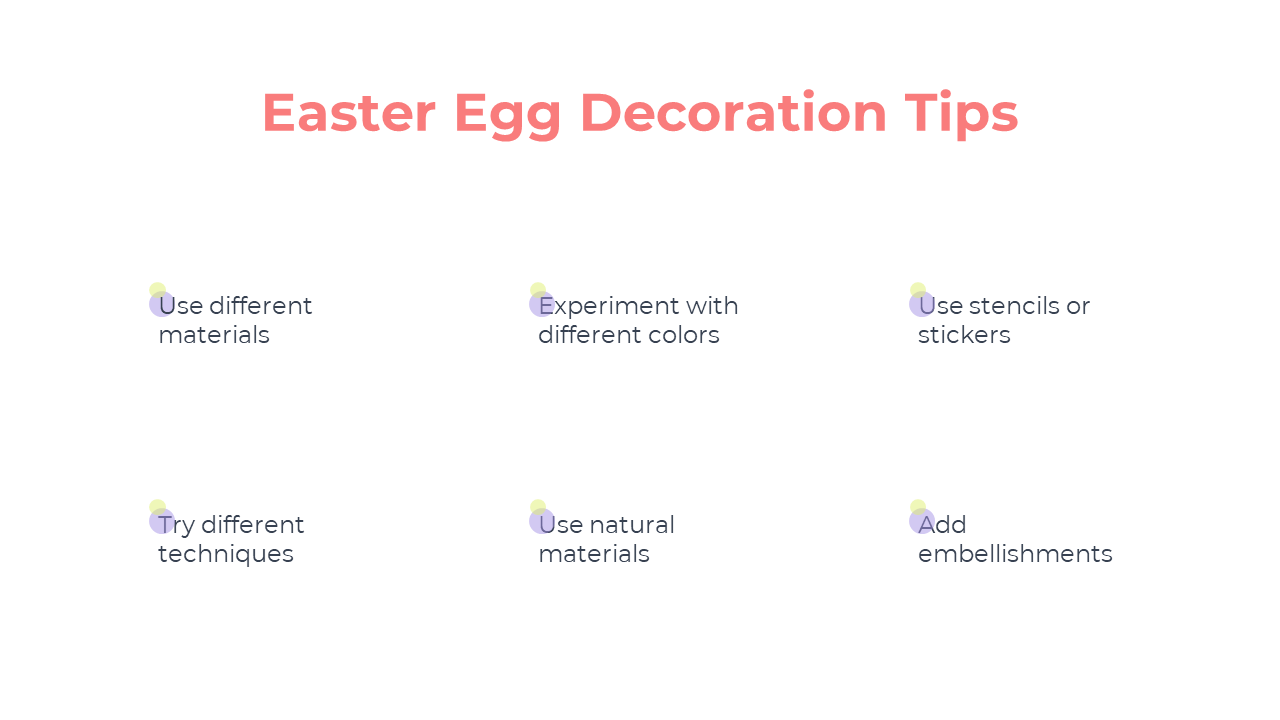 Easter Egg Decoration Tips

Use different materials

Experiment with different colors

Use stencils or stickers

Try different techniques

Use natural materials

Add embellishments